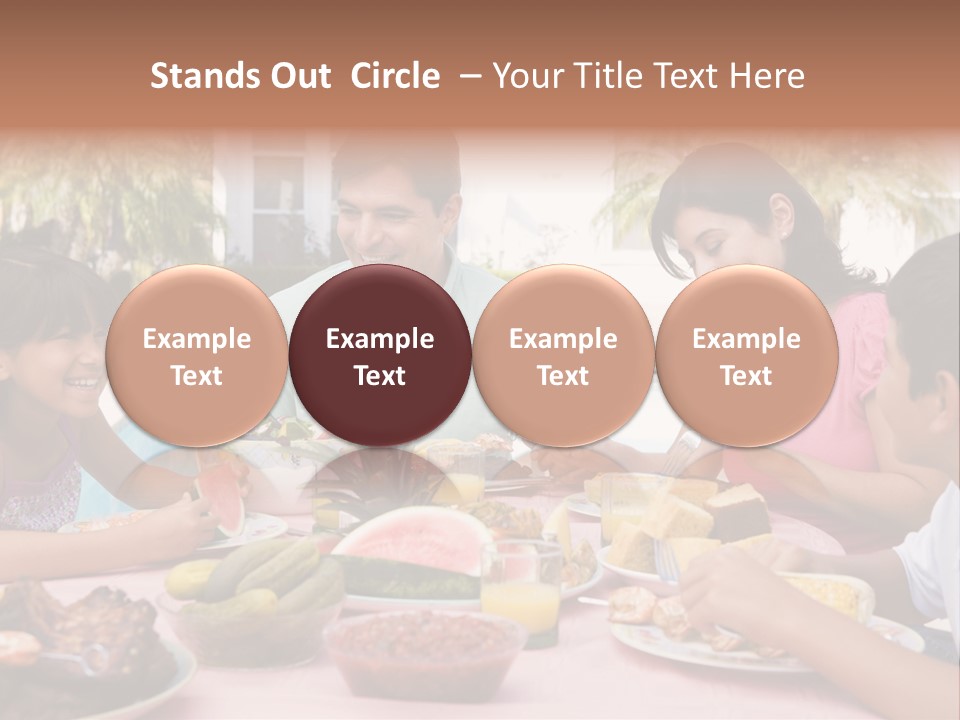 Stands Out Circle – Your Title Text Here

Example Text

Example Text

Example Text

Example Text